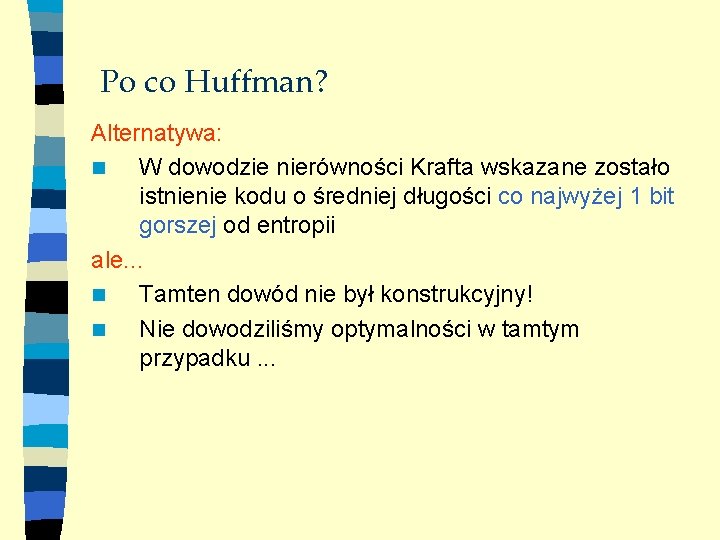 Po co Huffman?

Alternatywa:

W dowodzie nierówności Krafta wskazane zostało istnienie kodu o średniej długości co najwyżej 1 bit gorszej od entropii

ale...

Tamten dowód nie był konstrukcyjny!

Nie dowodziliśmy optymalności w tamtym przypadku ...